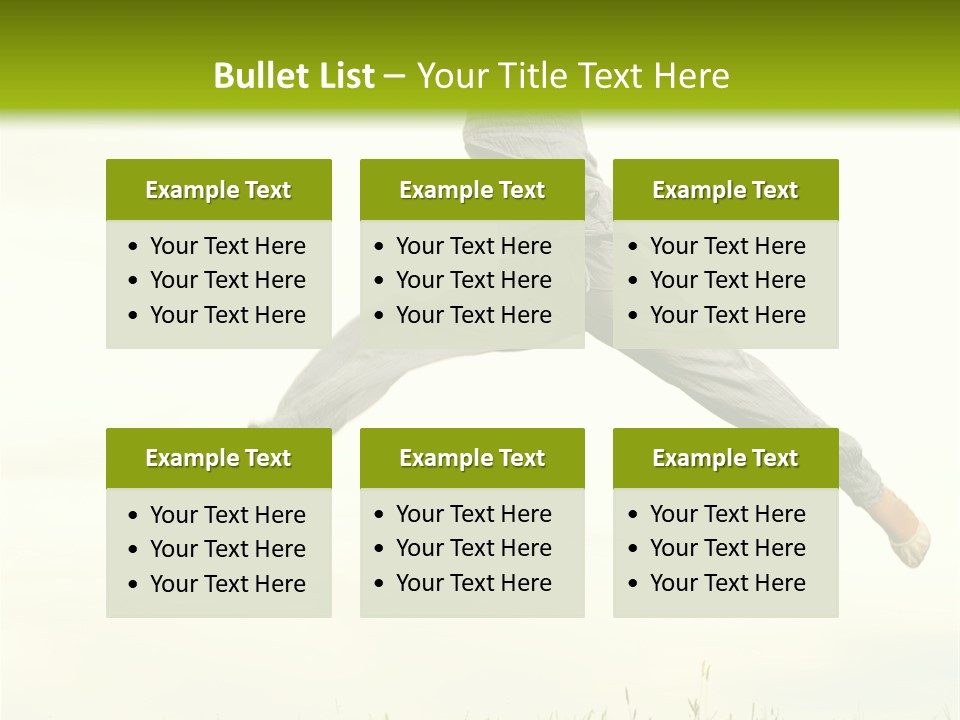 Bullet List – Your Title Text Here

Example Text
• Your Text Here
• Your Text Here
• Your Text Here

Example Text
• Your Text Here
• Your Text Here
• Your Text Here

Example Text
• Your Text Here
• Your Text Here
• Your Text Here

Example Text
• Your Text Here
• Your Text Here
• Your Text Here

Example Text
• Your Text Here
• Your Text Here
• Your Text Here

Example Text
• Your Text Here
• Your Text Here
• Your Text Here